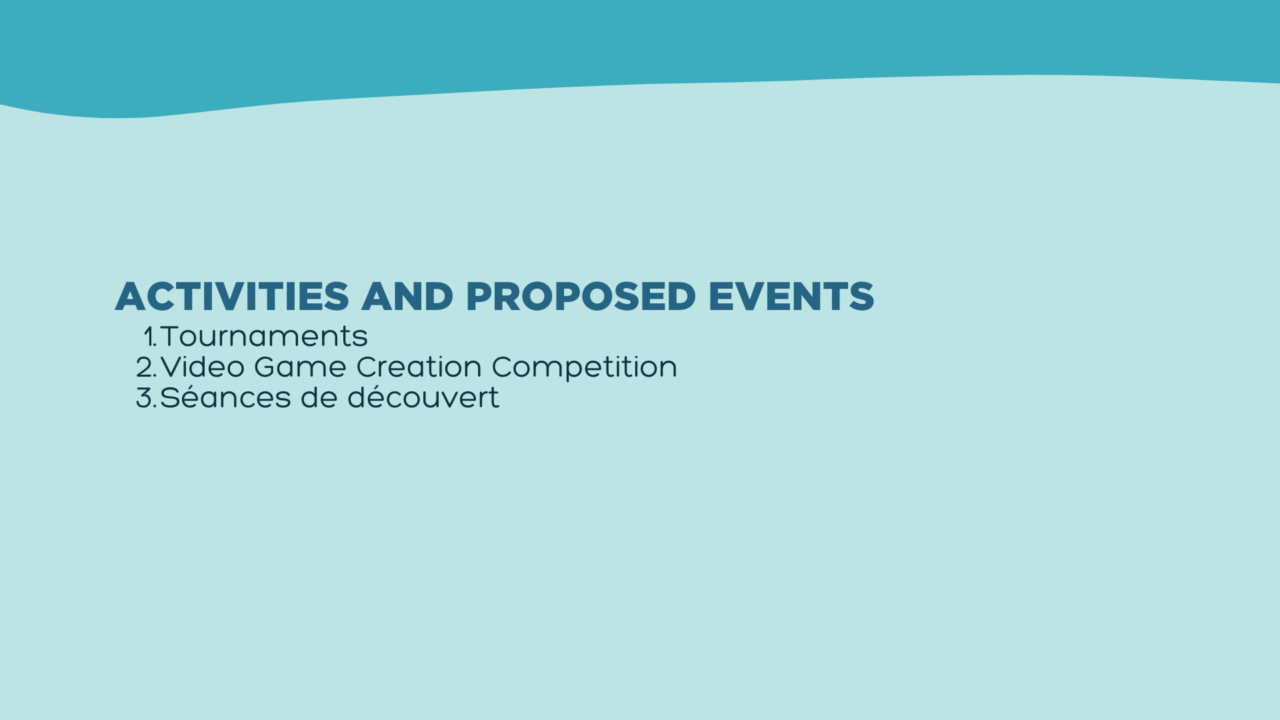 ACTIVITIES AND PROPOSED EVENTS
1. Tournaments
2. Video Game Creation Competition
3. Séances de découvert